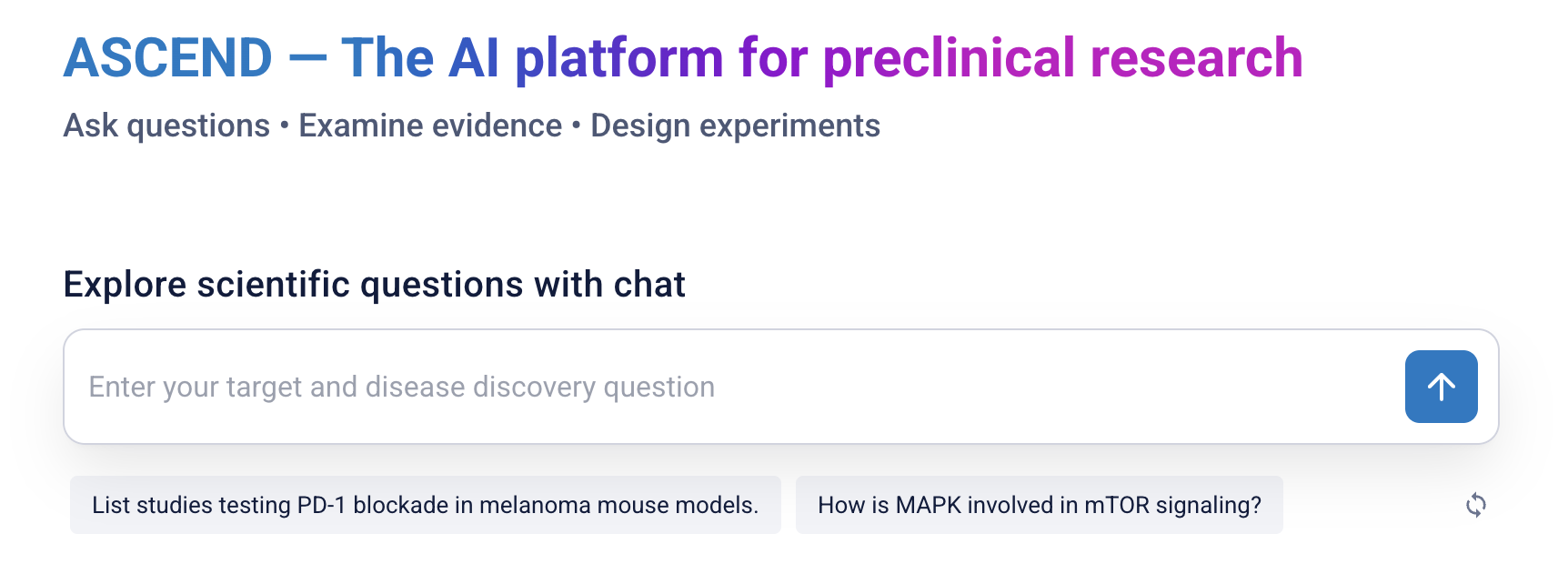 ASCEND — The AI platform for preclinical research

Ask questions • Examine evidence • Design experiments

Explore scientific questions with chat

Enter your target and disease discovery question

List studies testing PD-1 blockade in melanoma mouse models.

How is MAPK involved in mTOR signaling?